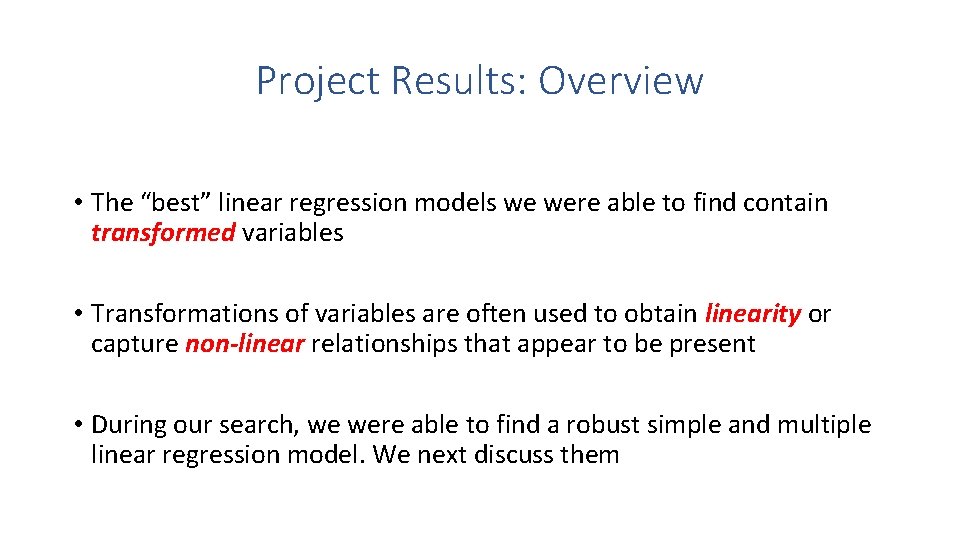 Project Results: Overview

• The “best” linear regression models we were able to find contain transformed variables

• Transformations of variables are often used to obtain linearity or capture non-linear relationships that appear to be present

• During our search, we were able to find a robust simple and multiple linear regression model. We next discuss them